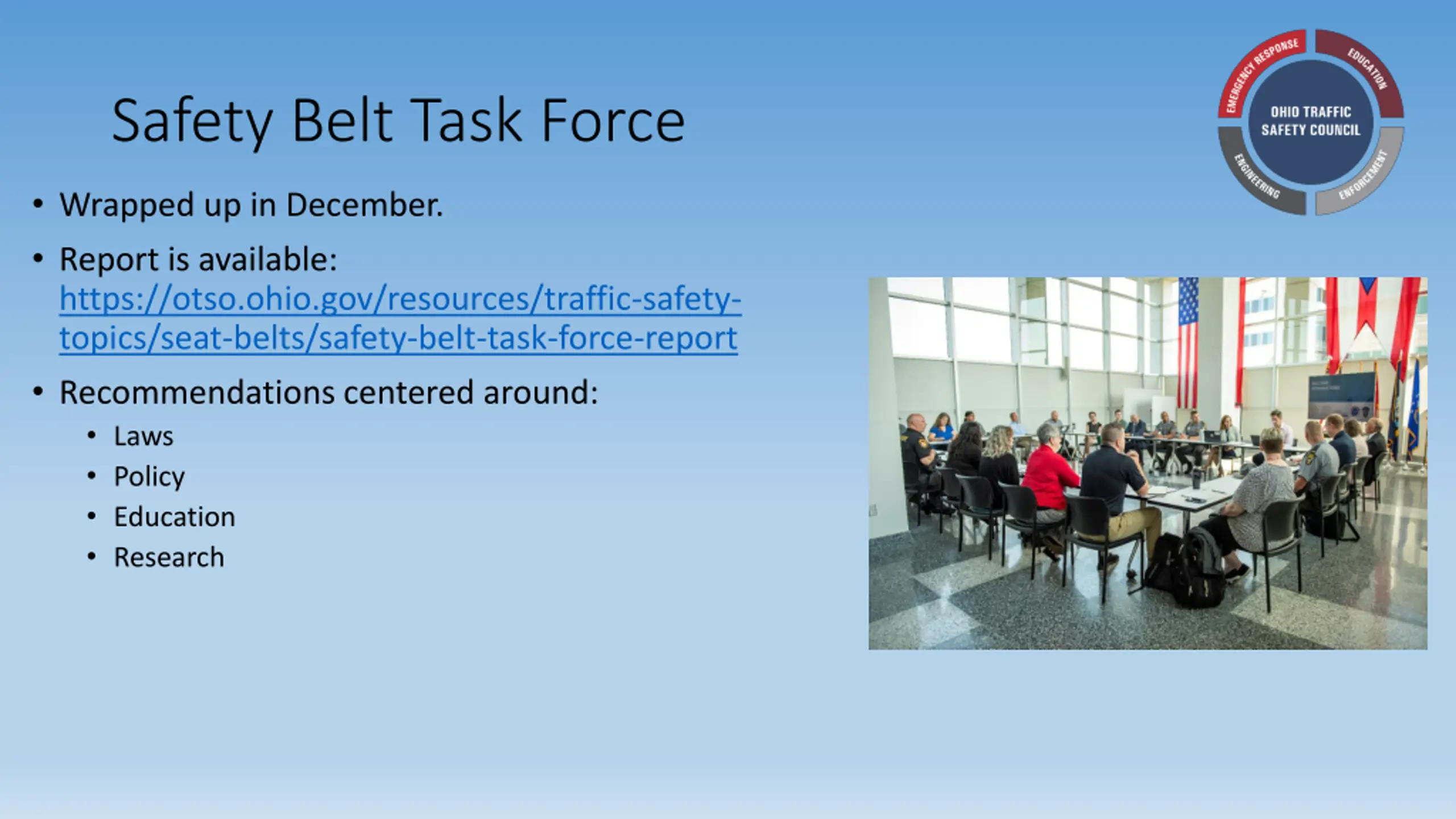 Safety Belt Task Force

EMERGENCY RESPONSE EDUCATION OHIO TRAFFIC SAFETY COUNCIL ENGINEERING ENFORCEMENT

• Wrapped up in December.
• Report is available: https://otso.ohio.gov/resources/traffic-safety-topics/seat-belts/safety-belt-task-force-report
• Recommendations centered around:
  • Laws
  • Policy
  • Education
  • Research